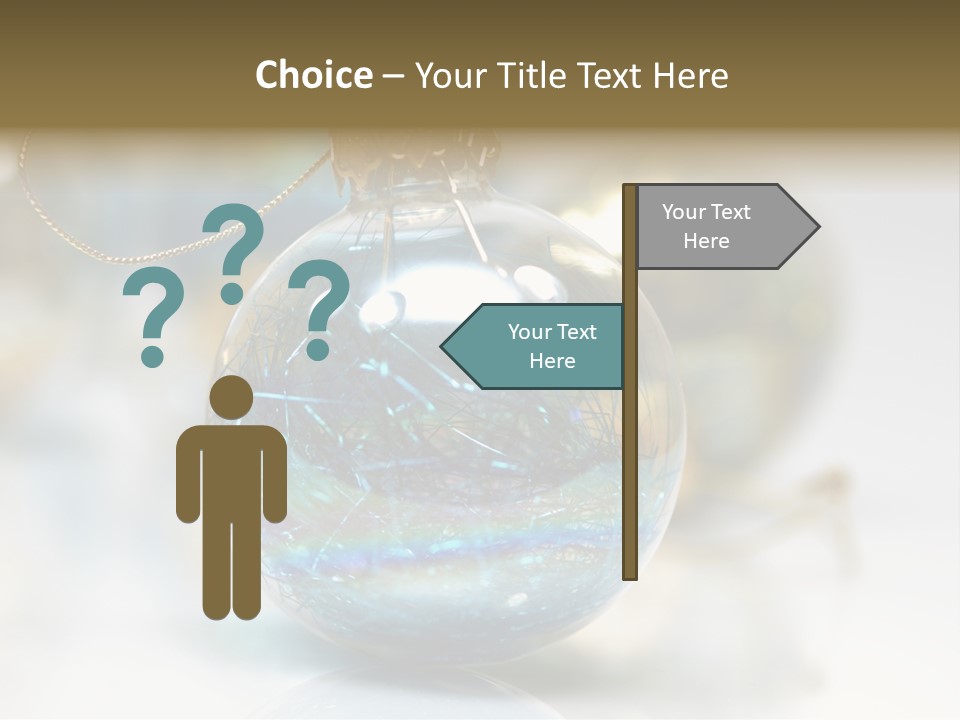 Choice – Your Title Text Here

? ? ?

Your Text Here

Your Text Here